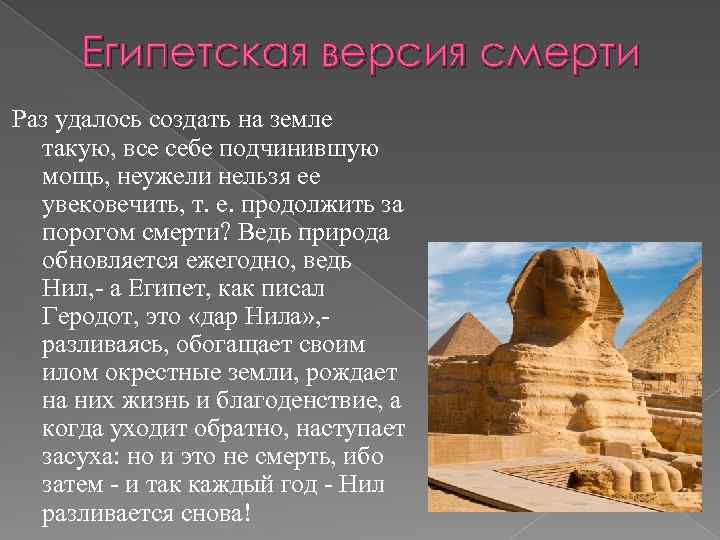 Египетская версия смерти

Раз удалось создать на земле такую, все себе подчинившую мощь, неужели нельзя ее увековечить, т. е. продолжить за порогом смерти? Ведь природа обновляется ежегодно, ведь Нил,- а Египет, как писал Геродот, это «дар Нила»,- разливаясь, обогащает своим илом окрестные земли, рождает на них жизнь и благоденствие, а когда уходит обратно, наступает засуха: но и это не смерть, ибо затем - и так каждый год - Нил разливается снова!